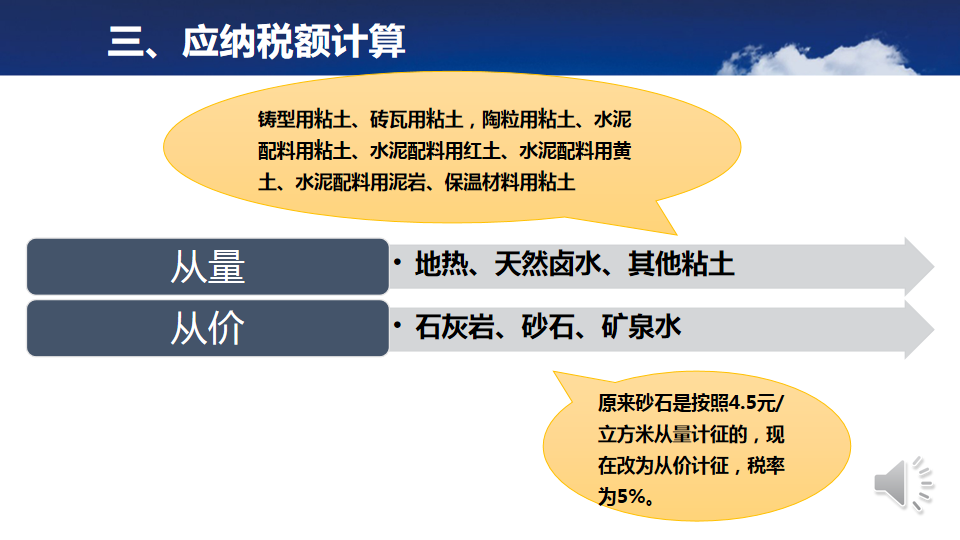 三、应纳税额计算

铸型用粘土、砖瓦用粘土，陶粒用粘土、水泥配料用粘土、水泥配料用红土、水泥配料用黄土、水泥配料用泥岩、保温材料用粘土

从量

• 地热、天然卤水、其他粘土

从价

• 石灰岩、砂石、矿泉水

原来砂石是按照4.5元/立方米从量计征的，现在改为从价计征，税率为5%。